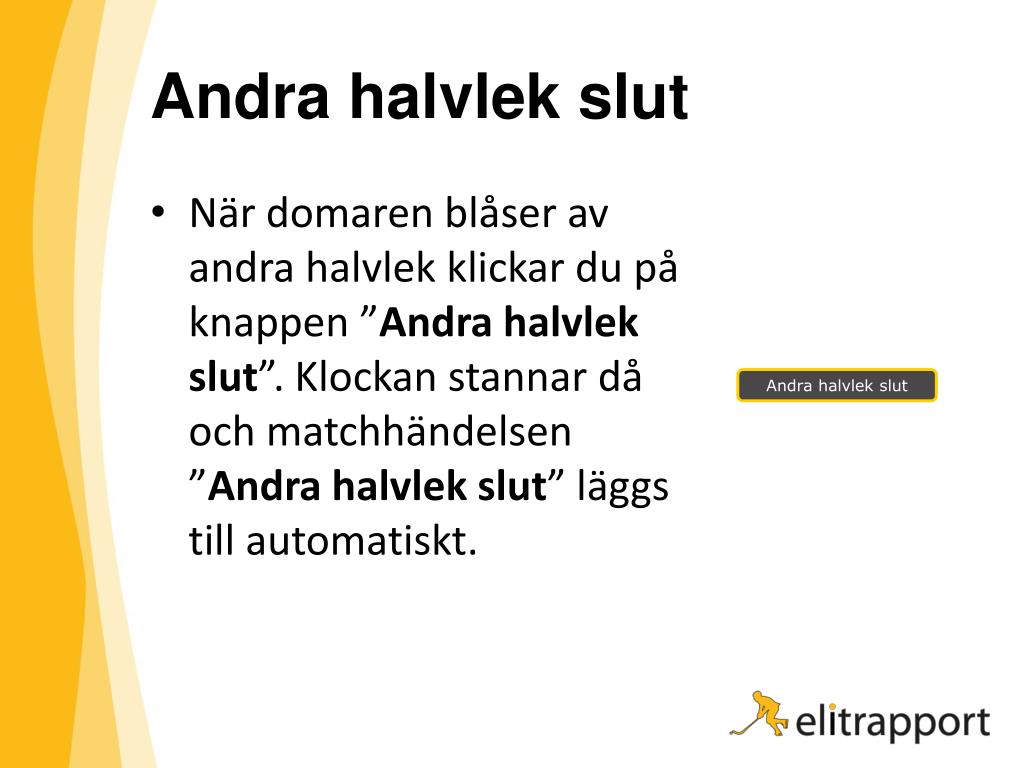 Andra halvlek slut

• När domaren blåser av andra halvlek klickar du på knappen ”Andra halvlek slut”. Klockan stannar då och matchhändelsen ”Andra halvlek slut” läggs till automatiskt.

Andra halvlek slut

elitrapport